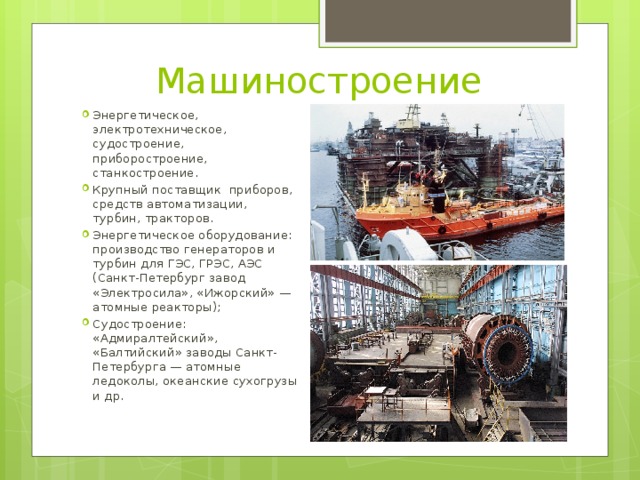 Машиностроение

Энергетическое, электротехническое, судостроение, приборостроение, станкостроение.

Крупный поставщик приборов, средств автоматизации, турбин, тракторов.

Энергетическое оборудование: производство генераторов и турбин для ГЭС, ГРЭС, АЭС (Санкт-Петербург завод «Электросила», «Ижорский» — атомные реакторы);

Судостроение: «Адмиралтейский», «Балтийский» заводы Санкт-Петербурга — атомные ледоколы, океанские сухогрузы и др.